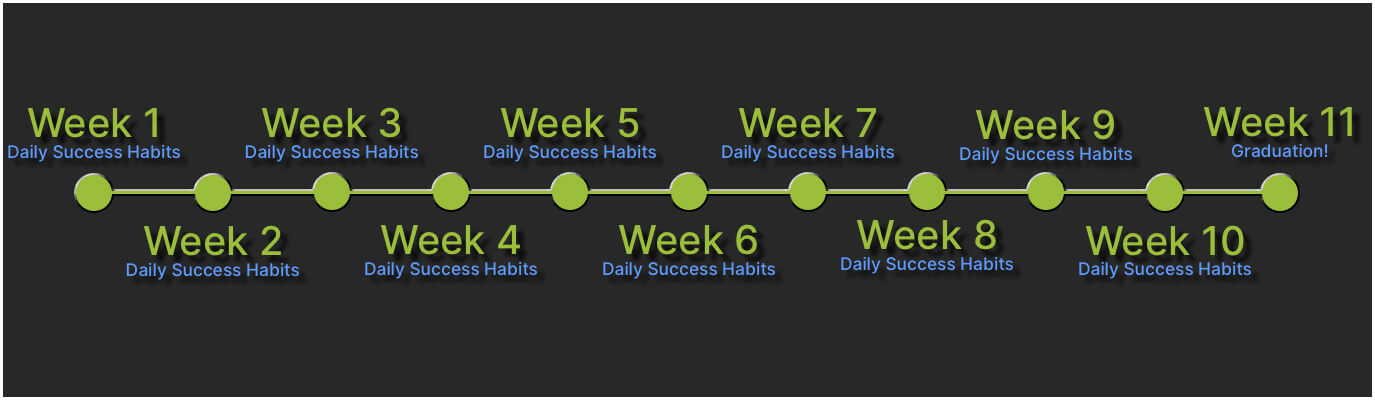 Week 1
Daily Success Habits

Week 2
Daily Success Habits

Week 3
Daily Success Habits

Week 4
Daily Success Habits

Week 5
Daily Success Habits

Week 6
Daily Success Habits

Week 7
Daily Success Habits

Week 8
Daily Success Habits

Week 9
Daily Success Habits

Week 10
Daily Success Habits

Week 11
Graduation!